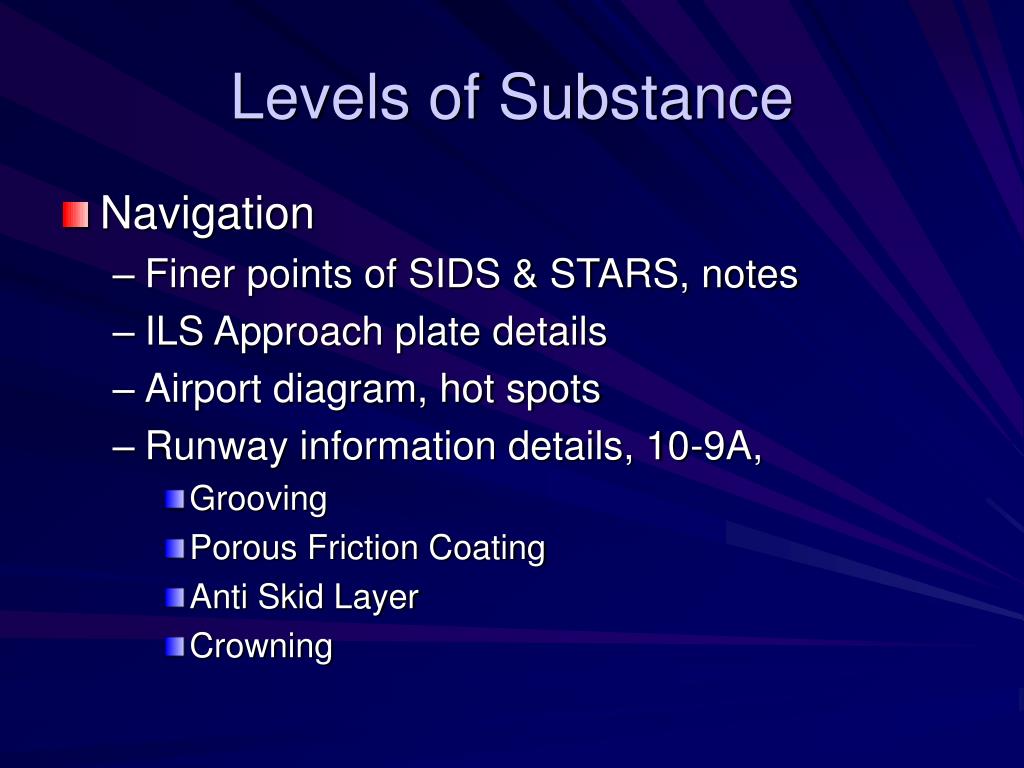 Levels of Substance

Navigation

– Finer points of SIDS & STARS, notes
– ILS Approach plate details
– Airport diagram, hot spots
– Runway information details, 10-9A,

Grooving
Porous Friction Coating
Anti Skid Layer
Crowning